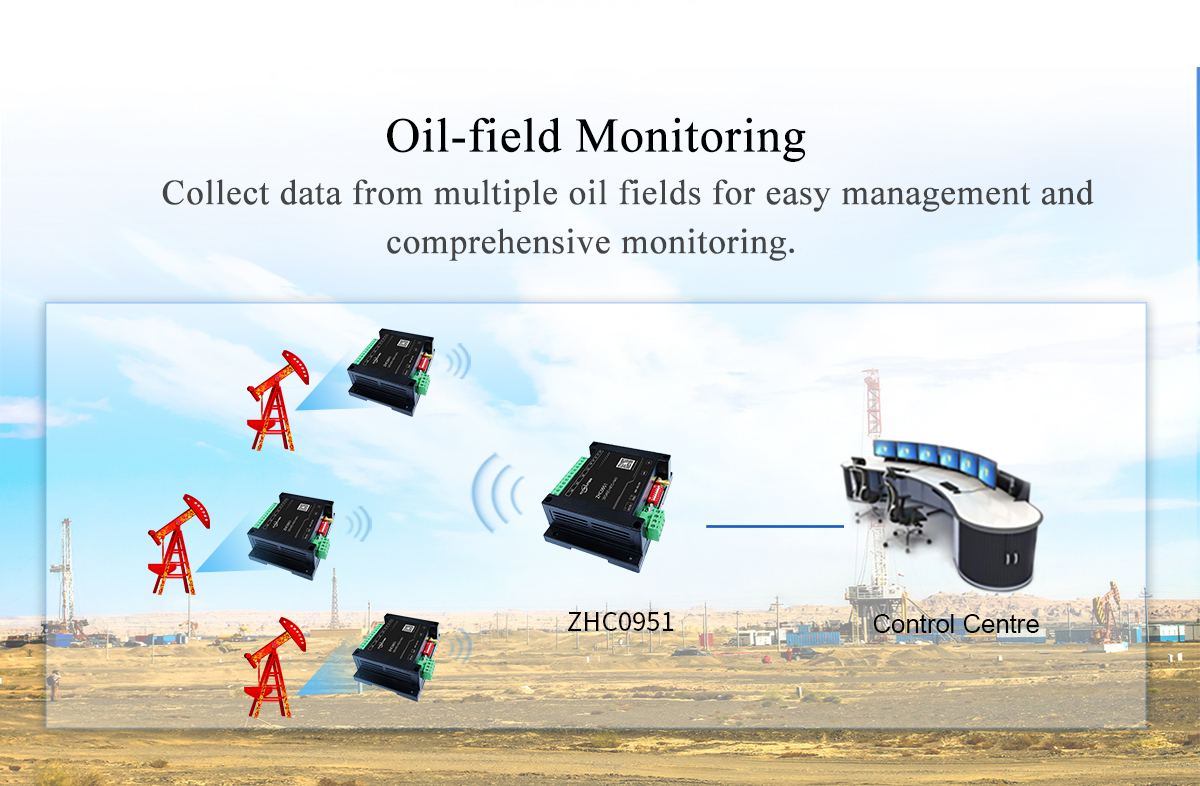 Oil-field Monitoring

Collect data from multiple oil fields for easy management and comprehensive monitoring.

ZHC0951

Control Centre